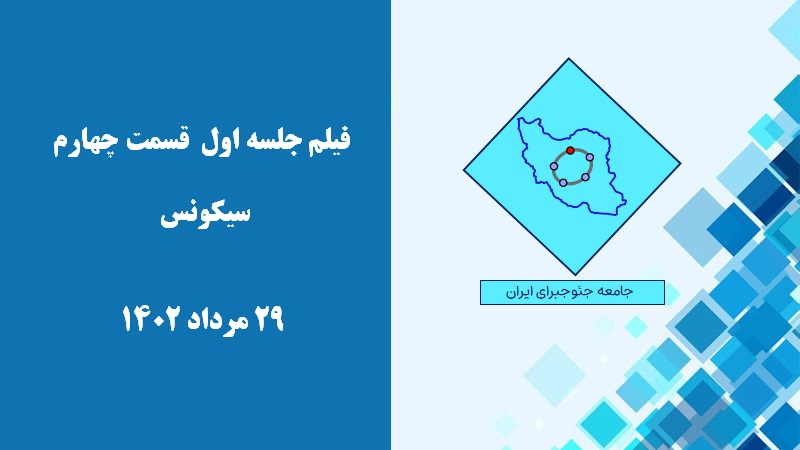 فیلم جلسه اول قسمت چهارم

سیکونس

۲۹ مرداد ۱۴۰۲

جامعه جئوجبرای ایران